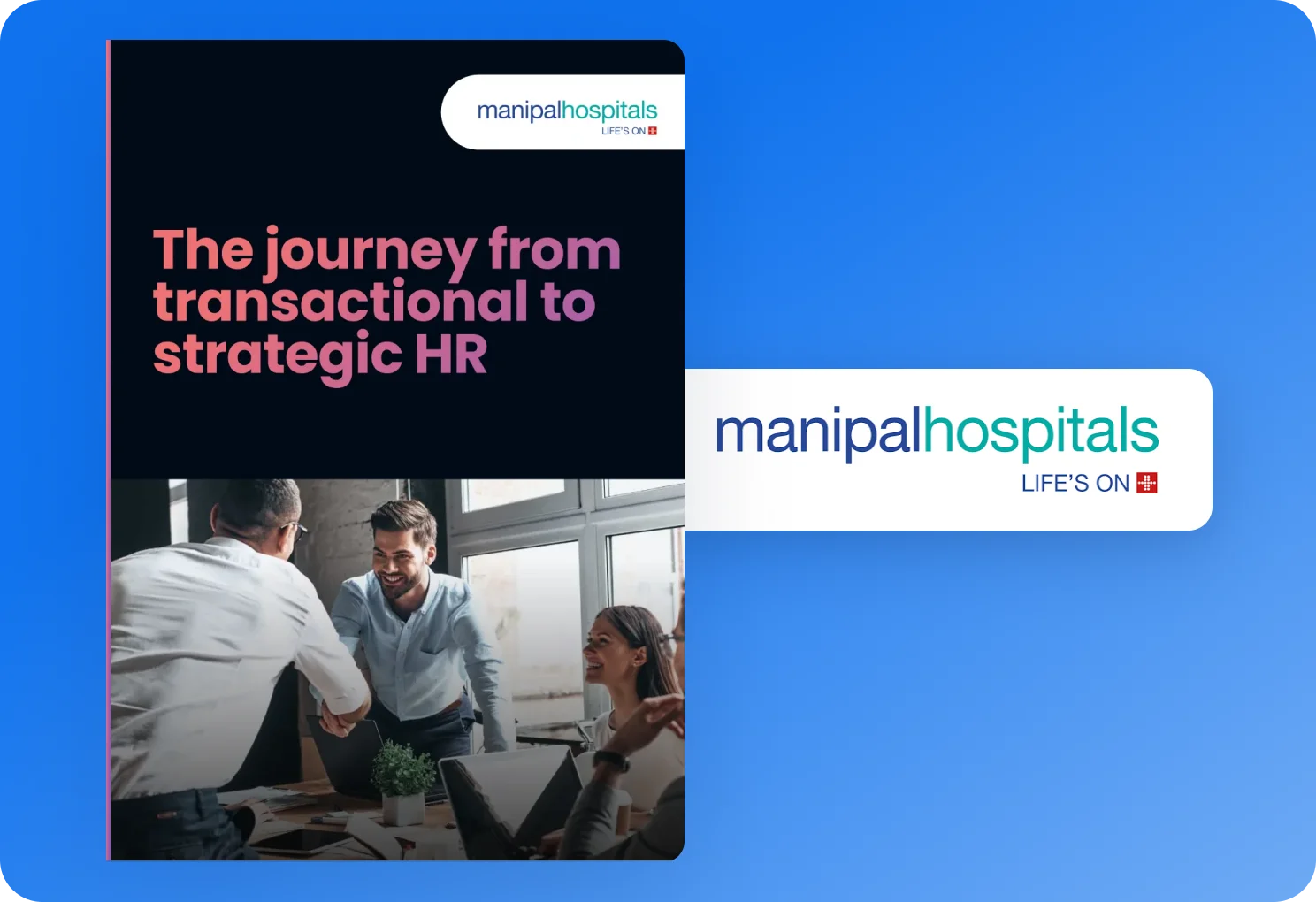 manipalhospitals
LIFE'S ON

The journey from transactional to strategic HR

manipalhospitals
LIFE'S ON